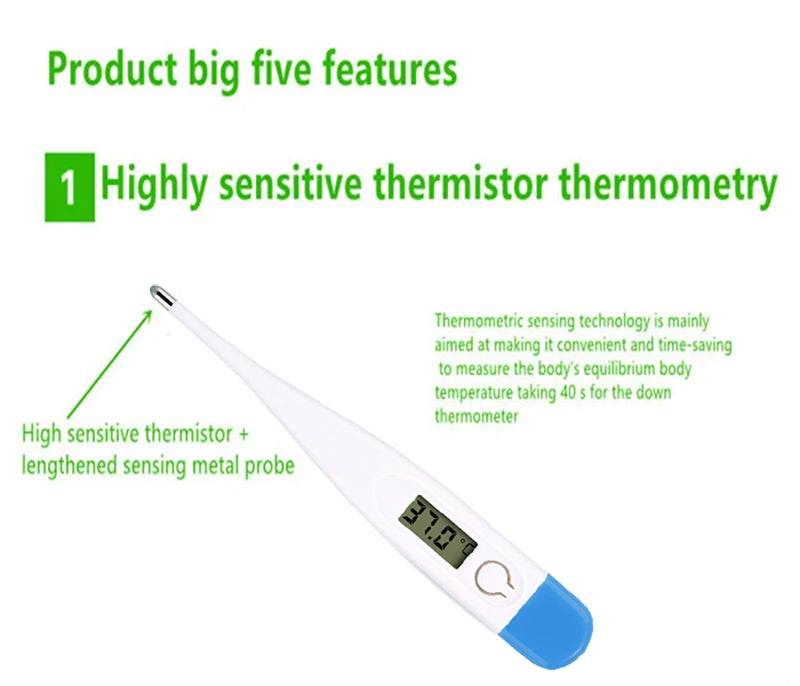 Product big five features

1 Highly sensitive thermistor thermometry

Thermometric sensing technology is mainly aimed at making it convenient and time-saving to measure the body's equilibrium body temperature taking 40 s for the down thermometer

High sensitive thermistor + lengthened sensing metal probe

37.0 °C